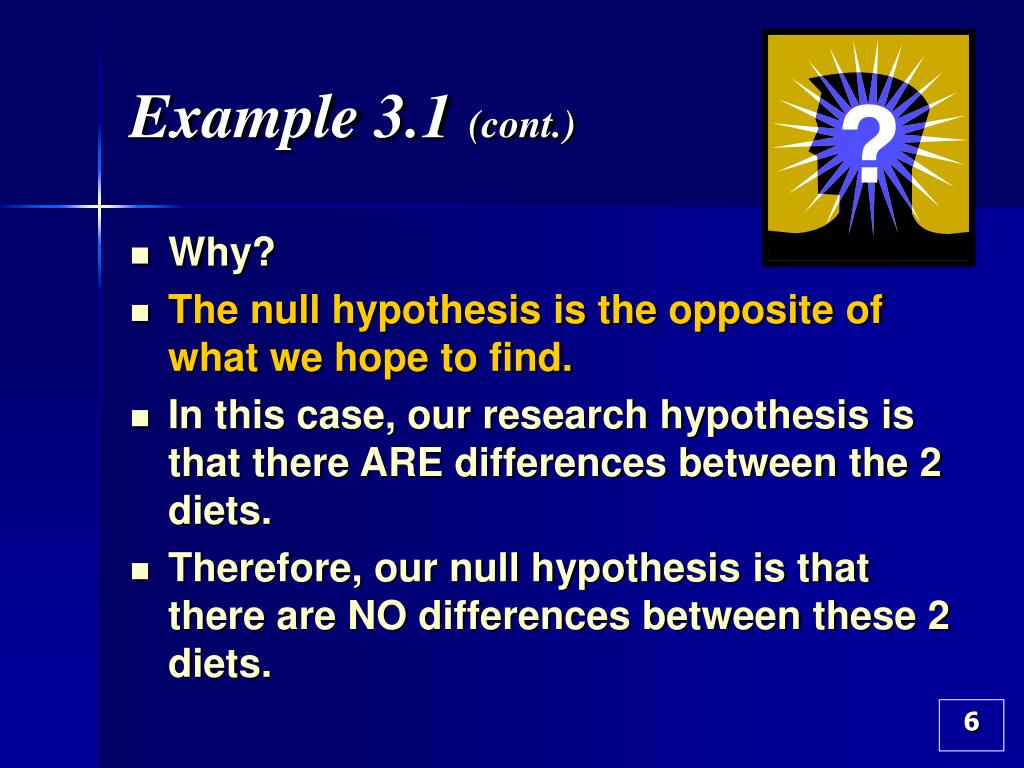 Example 3.1 (cont.)

?

- Why?
- The null hypothesis is the opposite of what we hope to find.
- In this case, our research hypothesis is that there ARE differences between the 2 diets.
- Therefore, our null hypothesis is that there are NO differences between these 2 diets.

6